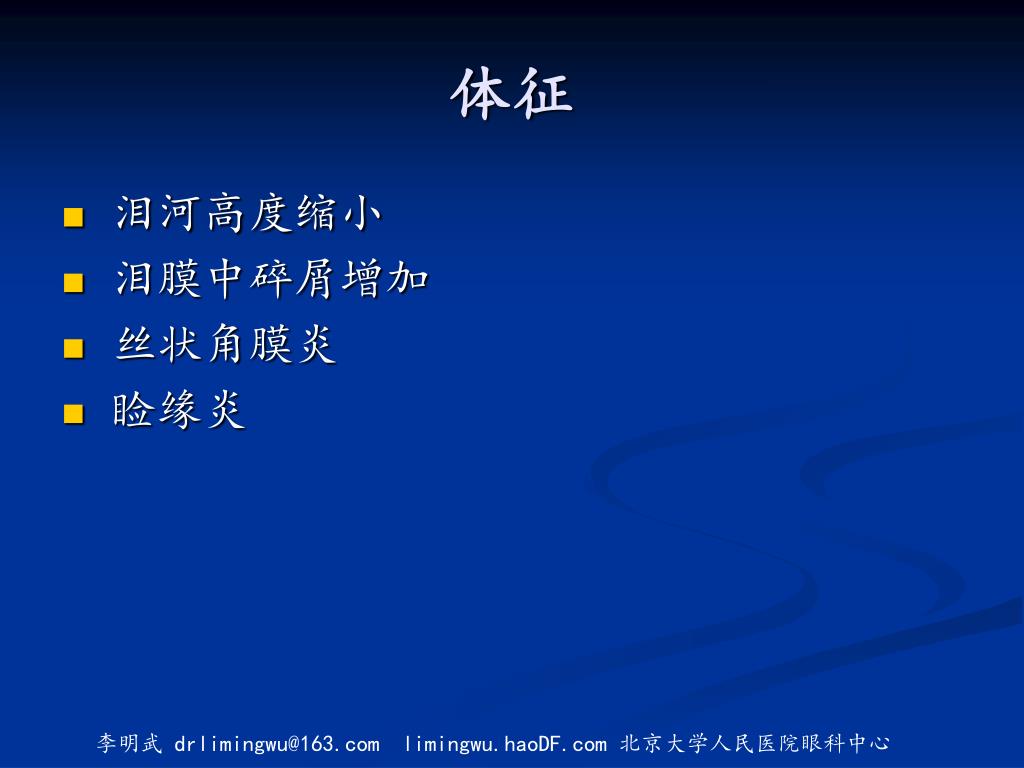 体征

- 泪河高度缩小
- 泪膜中碎屑增加
- 丝状角膜炎
- 睑缘炎

李明武 drlimingwu@163.com limingwu.haoDF.com 北京大学人民医院眼科中心